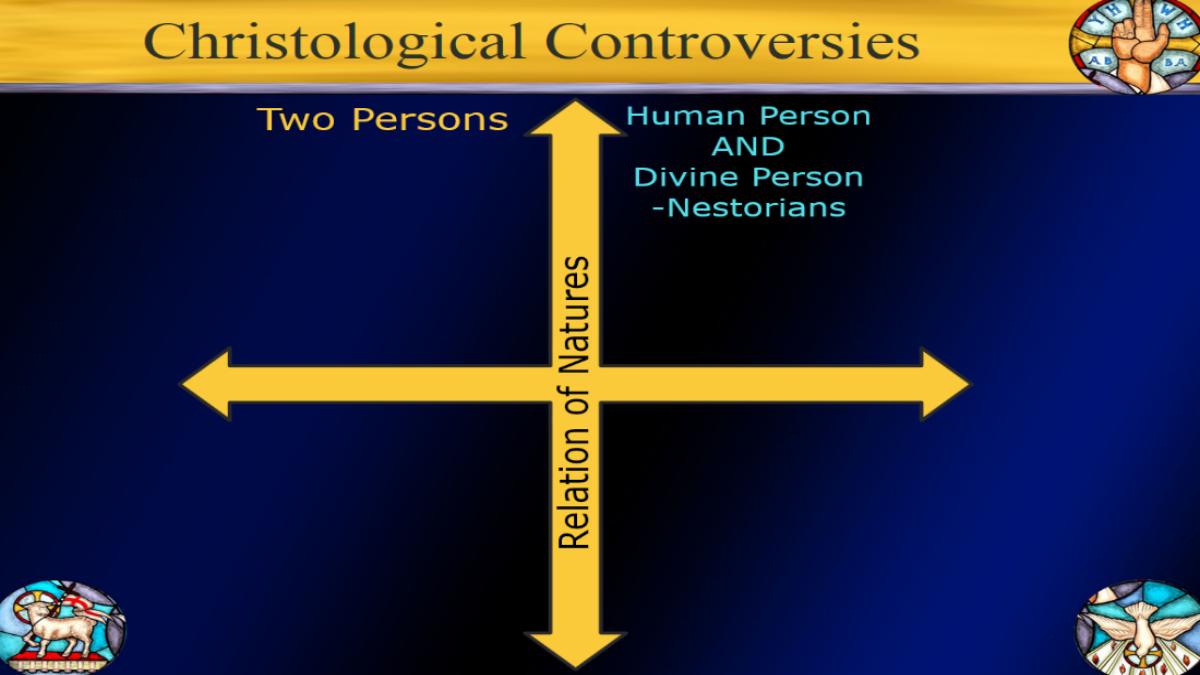 Christological Controversies

Two Persons

Human Person
AND
Divine Person
-Nestorians

Relation of Natures